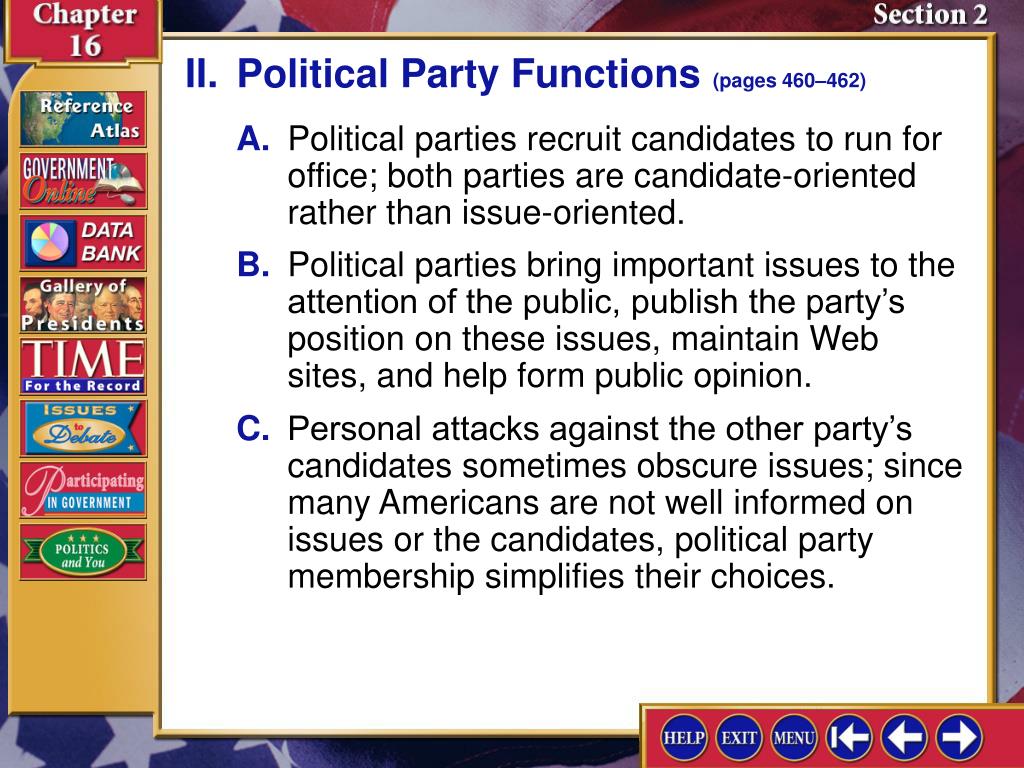 Chapter 16

Section 2

Reference Atlas

GOVERNMENT Online

DATA BANK

Gallery of Presidents

TIME For the Record

ISSUES to Debate

Participating IN GOVERNMENT

POLITICS and You

II. Political Party Functions (pages 460–462)

A. Political parties recruit candidates to run for office; both parties are candidate-oriented rather than issue-oriented.

B. Political parties bring important issues to the attention of the public, publish the party's position on these issues, maintain Web sites, and help form public opinion.

C. Personal attacks against the other party's candidates sometimes obscure issues; since many Americans are not well informed on issues or the candidates, political party membership simplifies their choices.

HELP EXIT MENU